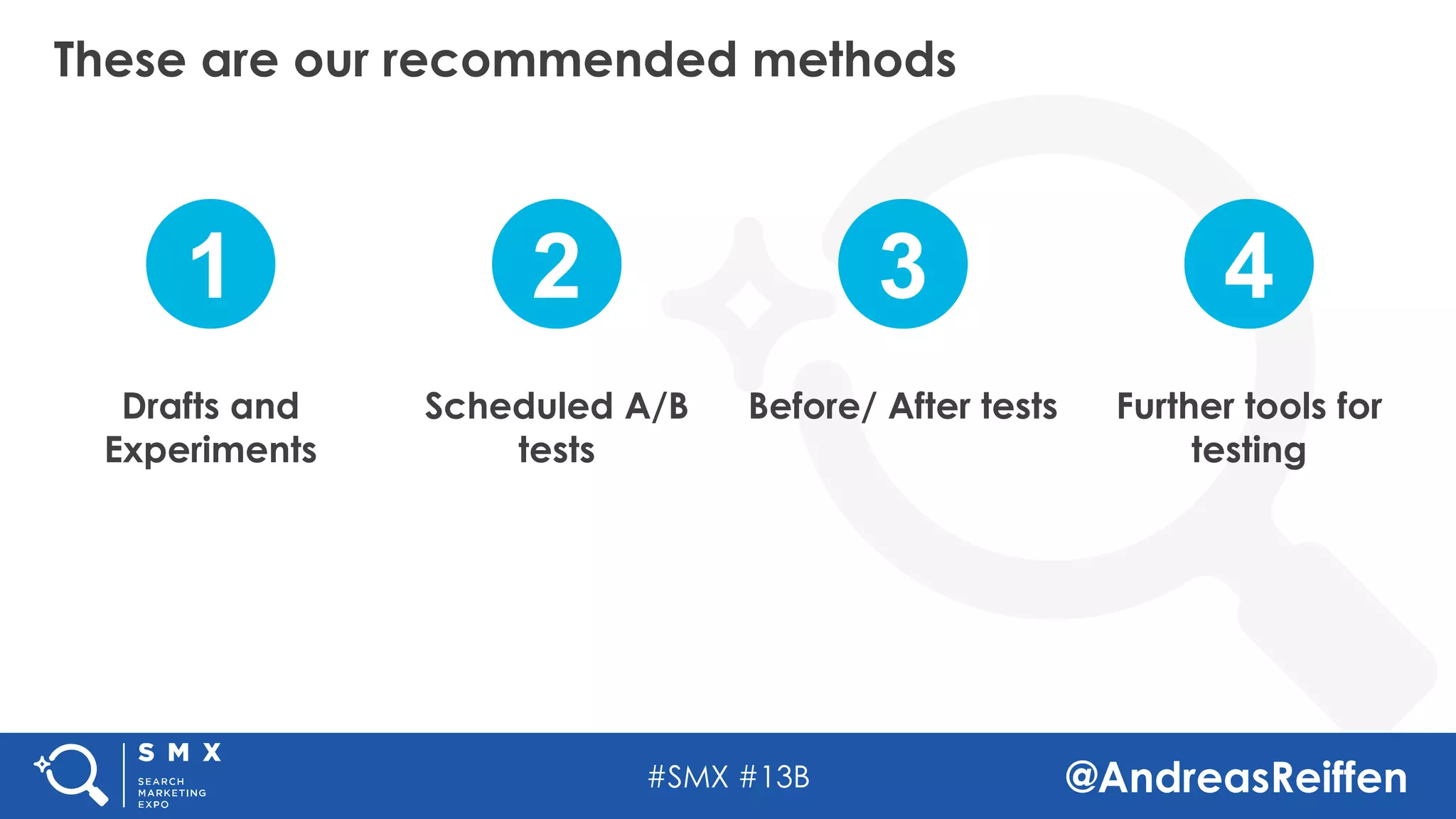 These are our recommended methods

1

Drafts and Experiments

2

Scheduled A/B tests

3

Before/ After tests

4

Further tools for testing

SMX
SEARCH MARKETING EXPO

#SMX #13B

@AndreasReiffen